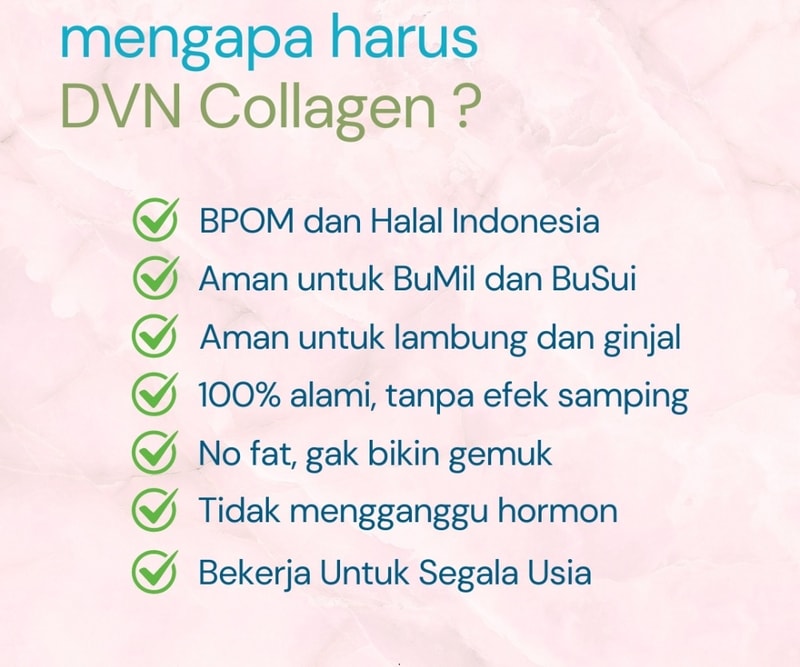 mengapa harus
DVN Collagen ?

BPOM dan Halal Indonesia
Aman untuk BuMil dan BuSui
Aman untuk lambung dan ginjal
100% alami, tanpa efek samping
No fat, gak bikin gemuk
Tidak mengganggu hormon
Bekerja Untuk Segala Usia